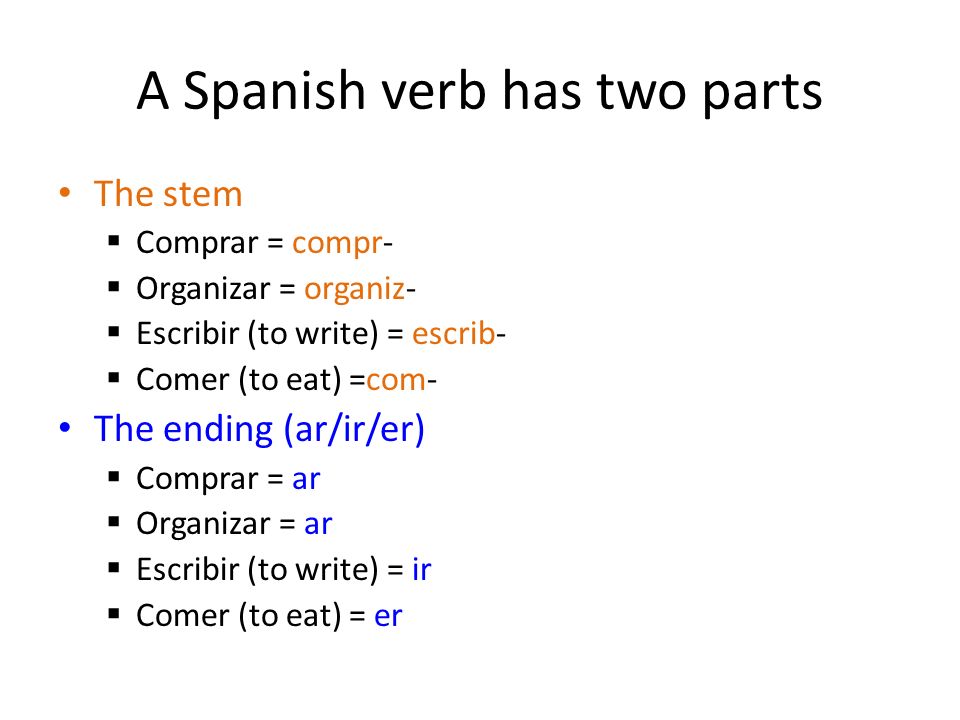 A Spanish verb has two parts

• The stem
  ▪ Comprar = compr-
  ▪ Organizar = organiz-
  ▪ Escribir (to write) = escrib-
  ▪ Comer (to eat) =com-
• The ending (ar/ir/er)
  ▪ Comprar = ar
  ▪ Organizar = ar
  ▪ Escribir (to write) = ir
  ▪ Comer (to eat) = er